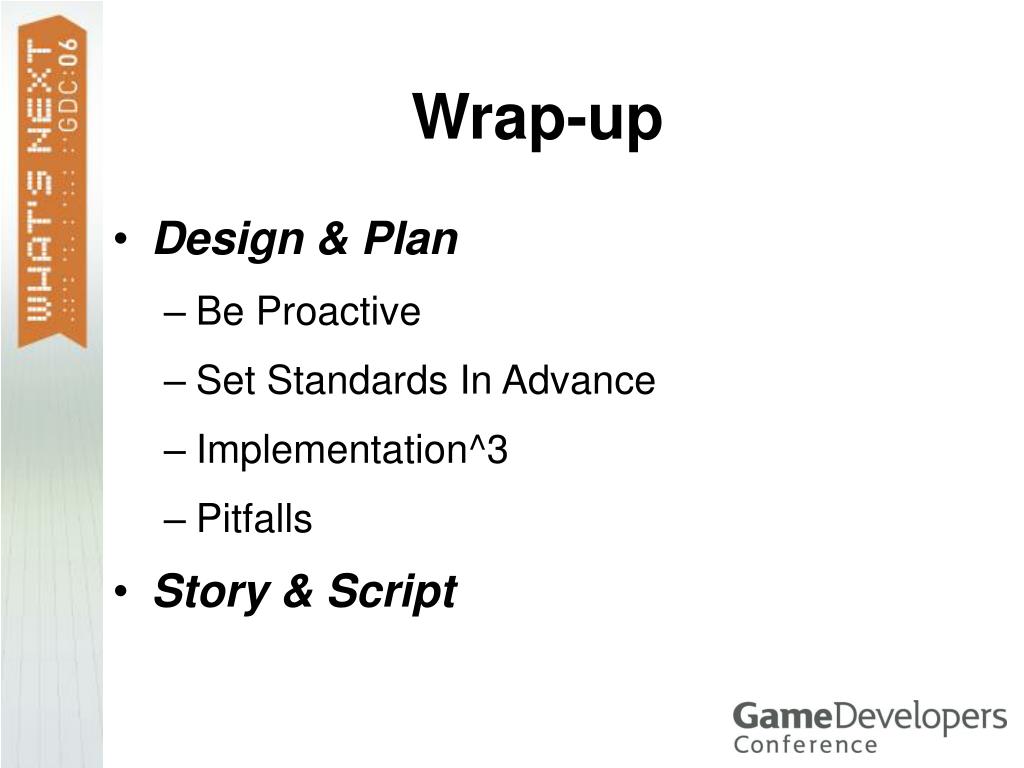 WHAT'S NEXT GDC:06

Wrap-up

• Design & Plan
– Be Proactive
– Set Standards In Advance
– Implementation^3
– Pitfalls
• Story & Script

GameDevelopers Conference